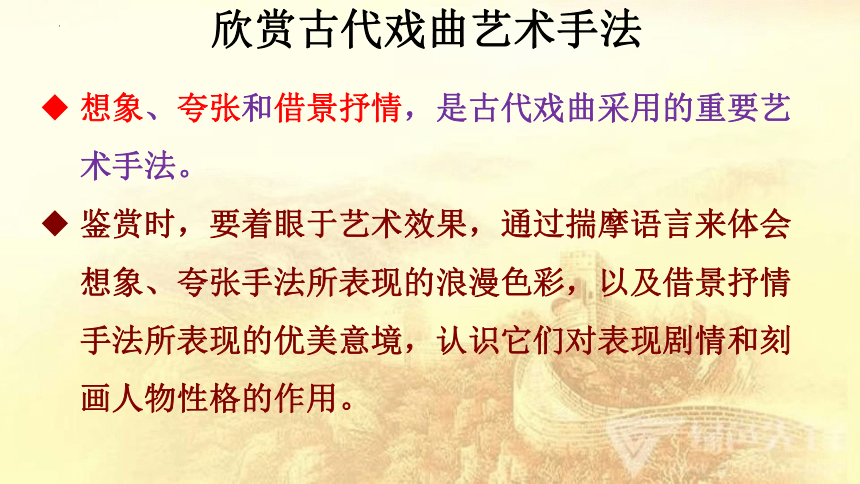 欣赏古代戏曲艺术手法

◆ 想象、夸张和借景抒情，是古代戏曲采用的重要艺术手法。

◆ 鉴赏时，要着眼于艺术效果，通过揣摩语言来体会想象、夸张手法所表现的浪漫色彩，以及借景抒情手法所表现的优美意境，认识它们对表现剧情和刻画人物性格的作用。